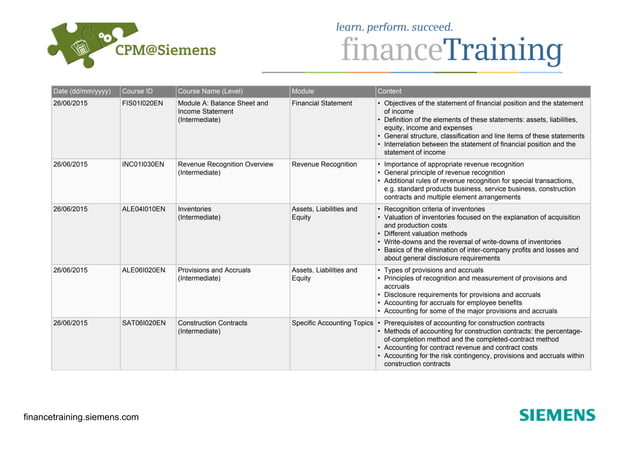 CPM@Siemens

learn. perform. succeed.
financeTraining

| Date (dd/mm/yyyy) | Course ID | Course Name (Level) | Module | Content |
|---|---|---|---|---|
| 26/06/2015 | FIS01I020EN | Module A: Balance Sheet and Income Statement (Intermediate) | Financial Statement | • Objectives of the statement of financial position and the statement of income • Definition of the elements of these statements: assets, liabilities, equity, income and expenses • General structure, classification and line items of these statements • Interrelation between the statement of financial position and the statement of income |
| 26/06/2015 | INC01I030EN | Revenue Recognition Overview (Intermediate) | Revenue Recognition | • Importance of appropriate revenue recognition • General principle of revenue recognition • Additional rules of revenue recognition for special transactions, e.g. standard products business, service business, construction contracts and multiple element arrangements |
| 26/06/2015 | ALE04I010EN | Inventories (Intermediate) | Assets, Liabilities and Equity | • Recognition criteria of inventories • Valuation of inventories focused on the explanation of acquisition and production costs • Different valuation methods • Write-downs and the reversal of write-downs of inventories • Basics of the elimination of inter-company profits and losses and about general disclosure requirements |
| 26/06/2015 | ALE06I020EN | Provisions and Accruals (Intermediate) | Assets, Liabilities and Equity | • Types of provisions and accruals • Principles of recognition and measurement of provisions and accruals • Disclosure requirements for provisions and accruals • Accounting for accruals for employee benefits • Accounting for some of the major provisions and accruals |
| 26/06/2015 | SAT06I020EN | Construction Contracts (Intermediate) | Specific Accounting Topics | • Prerequisites of accounting for construction contracts • Methods of accounting for construction contracts: the percentage-of-completion method and the completed-contract method • Accounting for contract revenue and contract costs • Accounting for the risk contingency, provisions and accruals within construction contracts |

financetraining.siemens.com

SIEMENS